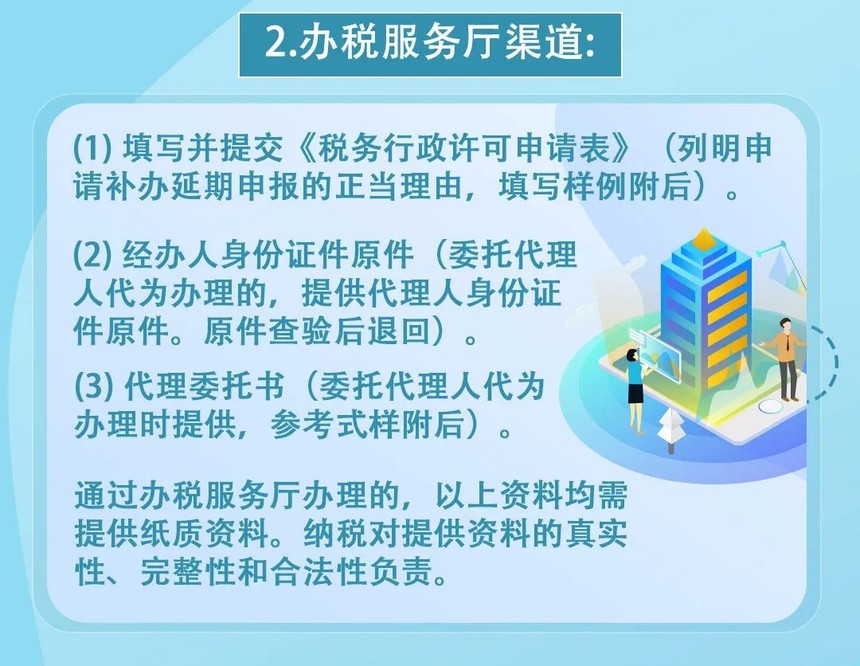 2.办税服务厅渠道:

(1) 填写并提交《税务行政许可申请表》（列明申请补办延期申报的正当理由，填写样例附后）。

(2) 经办人身份证件原件（委托代理人代为办理的，提供代理人身份证件原件。原件查验后退回）。

(3) 代理委托书（委托代理人代为办理时提供，参考式样附后）。

通过办税服务厅办理的，以上资料均需提供纸质资料。纳税对提供资料的真实性、完整性和合法性负责。